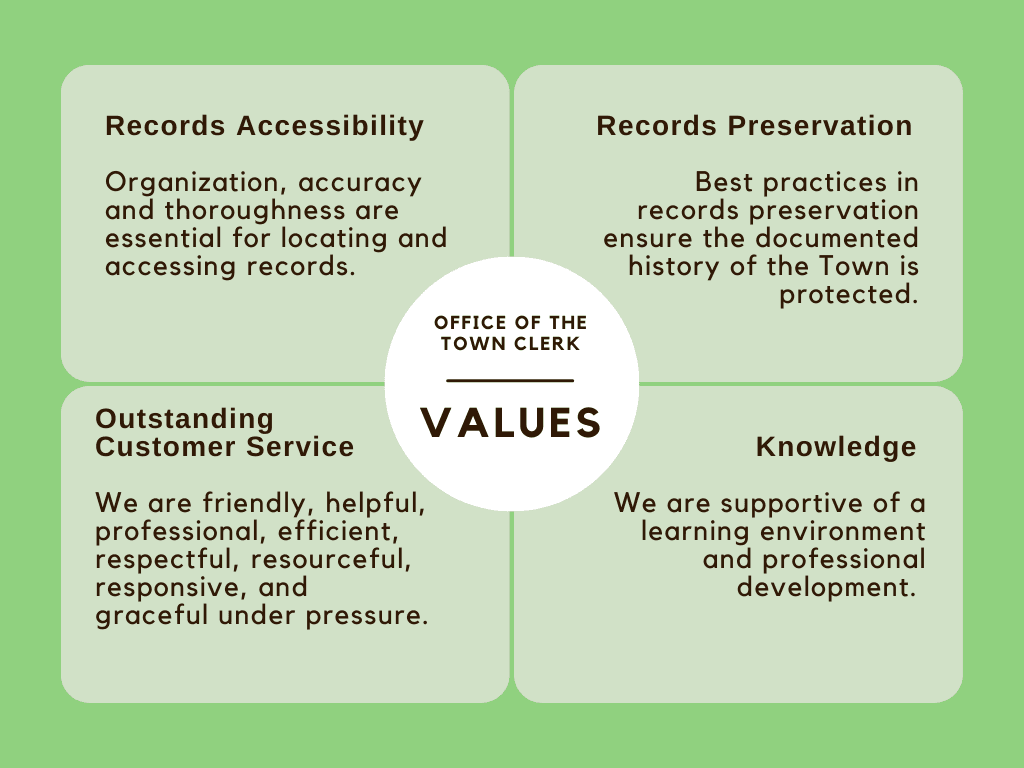 Records Accessibility

Organization, accuracy and thoroughness are essential for locating and accessing records.

Records Preservation

Best practices in records preservation ensure the documented history of the Town is protected.

OFFICE OF THE TOWN CLERK

VALUES

Outstanding Customer Service

We are friendly, helpful, professional, efficient, respectful, resourceful, responsive, and graceful under pressure.

Knowledge

We are supportive of a learning environment and professional development.